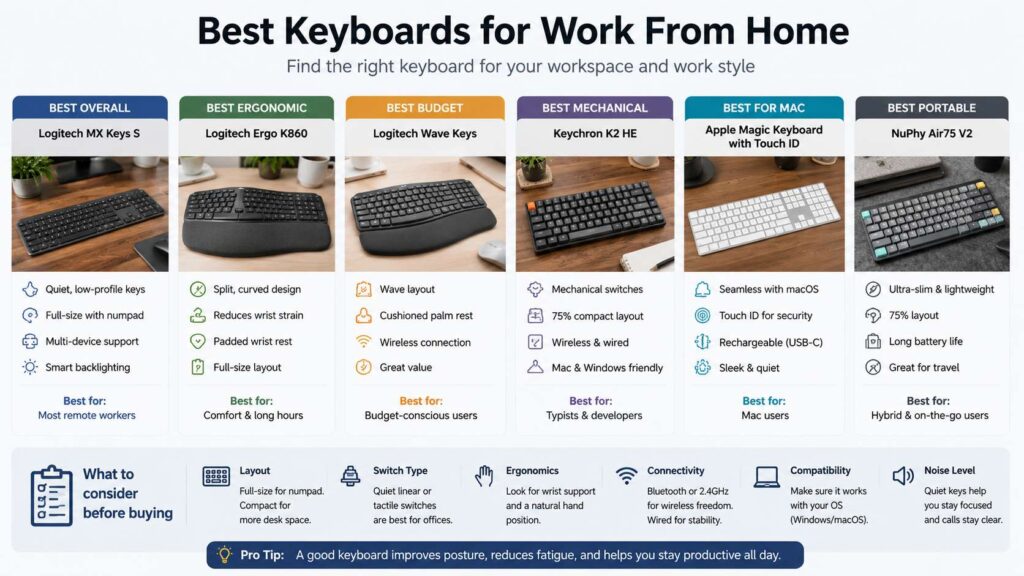 Best Keyboards for Work From Home

Find the right keyboard for your workspace and work style

BEST OVERALL
Logitech MX Keys S
Quiet, low-profile keys
Full-size with numpad
Multi-device support
Smart backlighting
Best for:
Most remote workers

BEST ERGONOMIC
Logitech Ergo K860
Split, curved design
Reduces wrist strain
Padded wrist rest
Full-size layout
Best for:
Comfort & long hours

BEST BUDGET
Logitech Wave Keys
Wave layout
Cushioned palm rest
Wireless connection
Great value
Best for:
Budget-conscious users

BEST MECHANICAL
Keychron K2 HE
Mechanical switches
75% compact layout
Wireless & wired
Mac & Windows friendly
Best for:
Typists & developers

BEST FOR MAC
Apple Magic Keyboard with Touch ID
Seamless with macOS
Touch ID for security
Rechargeable (USB-C)
Sleek & quiet
Best for:
Mac users

BEST PORTABLE
NuPhy Air75 V2
Ultra-slim & lightweight
75% layout
Long battery life
Great for travel
Best for:
Hybrid & on-the-go users

What to consider before buying

Layout
Full-size for numpad. Compact for more desk space.

Switch Type
Quiet linear or tactile switches are best for offices.

Ergonomics
Look for wrist support and a natural hand position.

Connectivity
Bluetooth or 2.4GHz for wireless freedom. Wired for stability.

Compatibility
Make sure it works with your OS (Windows/macOS).

Noise Level
Quiet keys help you stay focused and calls stay clear.

Pro Tip: A good keyboard improves posture, reduces fatigue, and helps you stay productive all day.